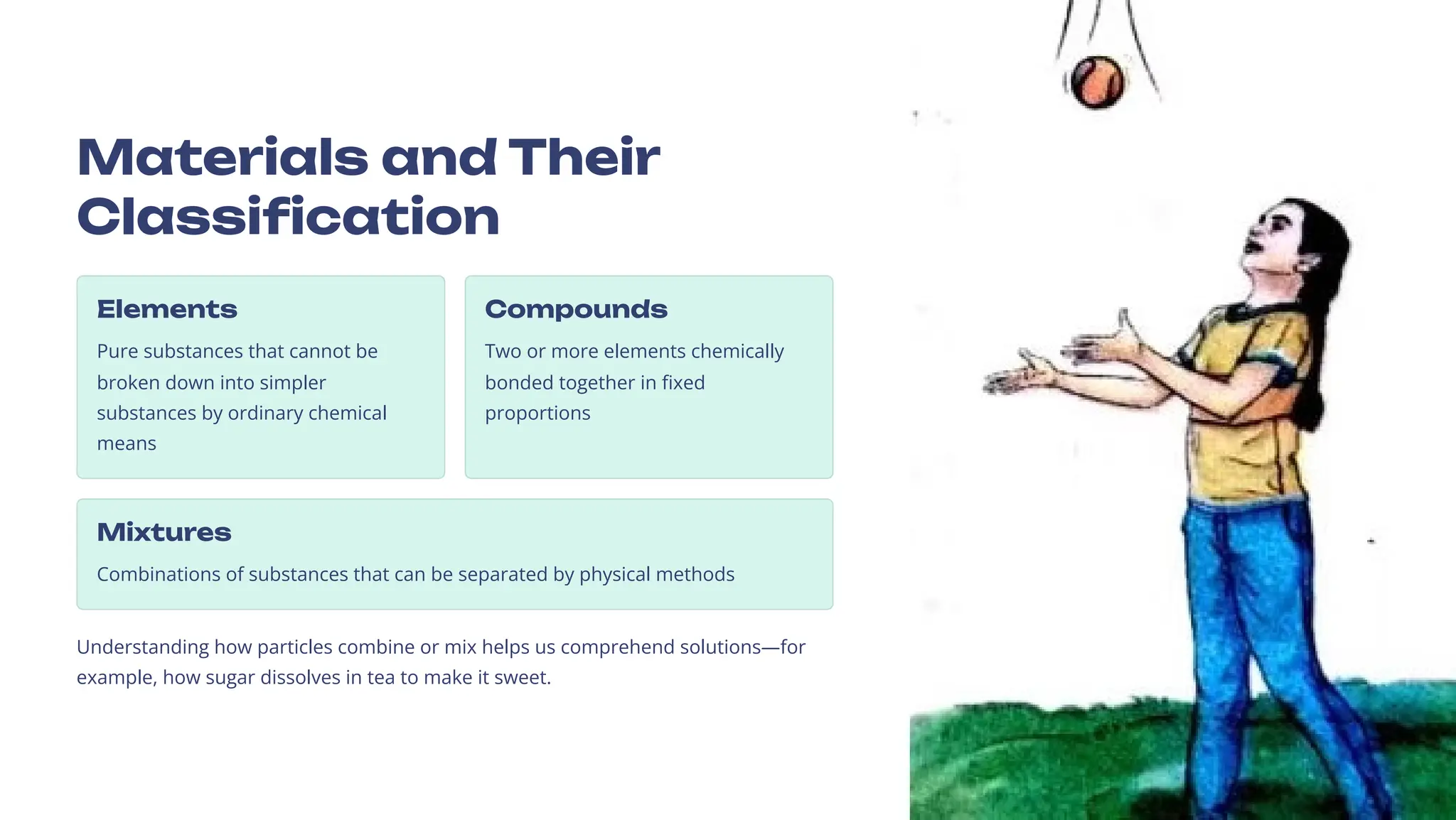 Materials and Their Classification

Elements

Pure substances that cannot be broken down into simpler substances by ordinary chemical means

Compounds

Two or more elements chemically bonded together in fixed proportions

Mixtures

Combinations of substances that can be separated by physical methods

Understanding how particles combine or mix helps us comprehend solutions—for example, how sugar dissolves in tea to make it sweet.